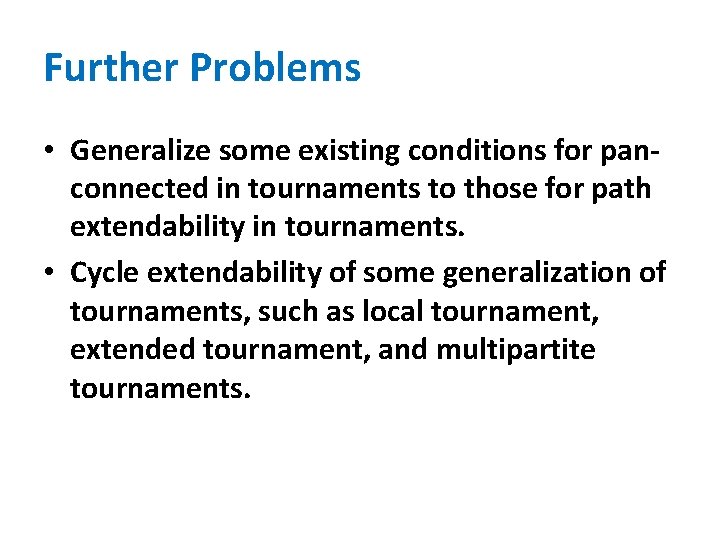 Further Problems

• Generalize some existing conditions for pan-connected in tournaments to those for path extendability in tournaments.

• Cycle extendability of some generalization of tournaments, such as local tournament, extended tournament, and multipartite tournaments.